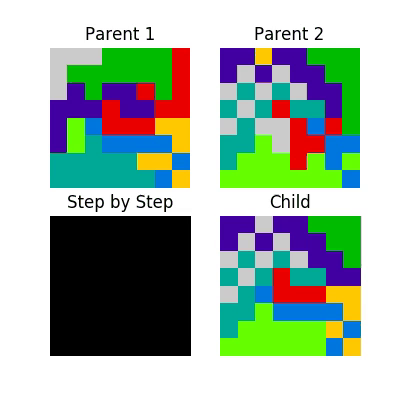 Parent 1

Parent 2

Step by Step

Child